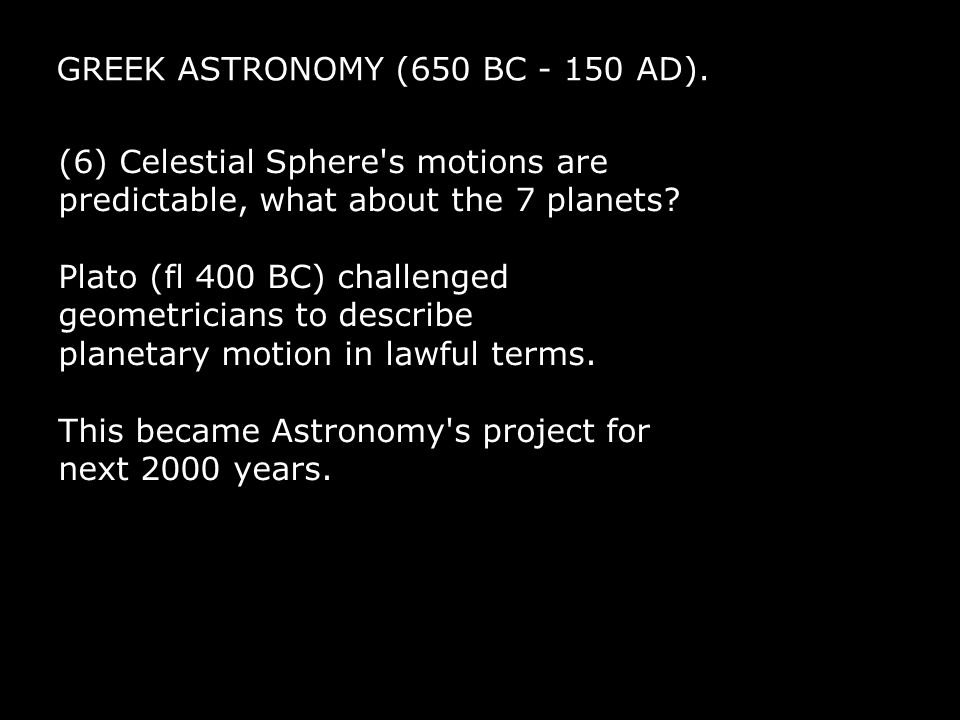 GREEK ASTRONOMY (650 BC - 150 AD).

(6) Celestial Sphere's motions are predictable, what about the 7 planets?

Plato (fl 400 BC) challenged geometricians to describe planetary motion in lawful terms.

This became Astronomy's project for next 2000 years.